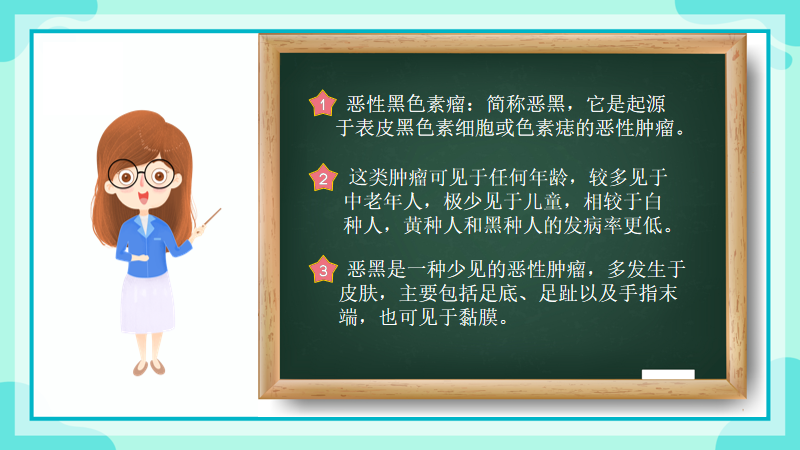 1 恶性黑色素瘤：简称恶黑，它是起源于表皮黑色素细胞或色素痣的恶性肿瘤。

2 这类肿瘤可见于任何年龄，较多见于中老年人，极少见于儿童，相较于白种人，黄种人和黑种人的发病率更低。

3 恶黑是一种少见的恶性肿瘤，多发生于皮肤，主要包括足底、足趾以及手指末端，也可见于黏膜。